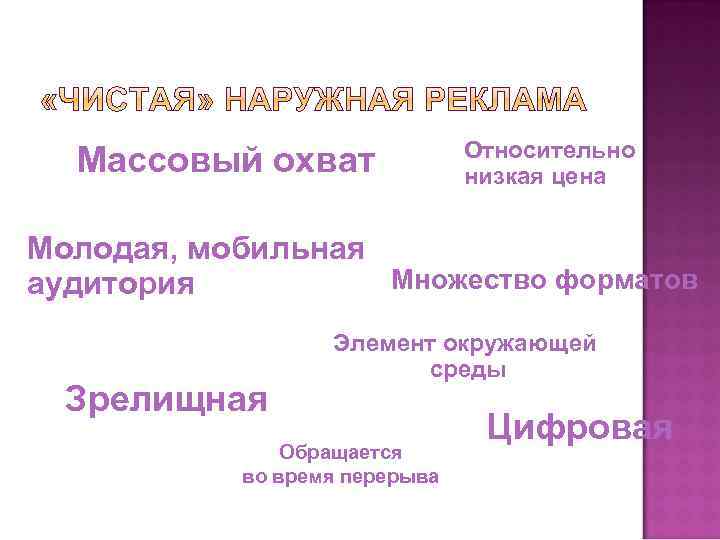 «ЧИСТАЯ» НАРУЖНАЯ РЕКЛАМА

Массовый охват

Относительно низкая цена

Молодая, мобильная аудитория

Множество форматов

Элемент окружающей среды

Зрелищная

Цифровая

Обращается во время перерыва